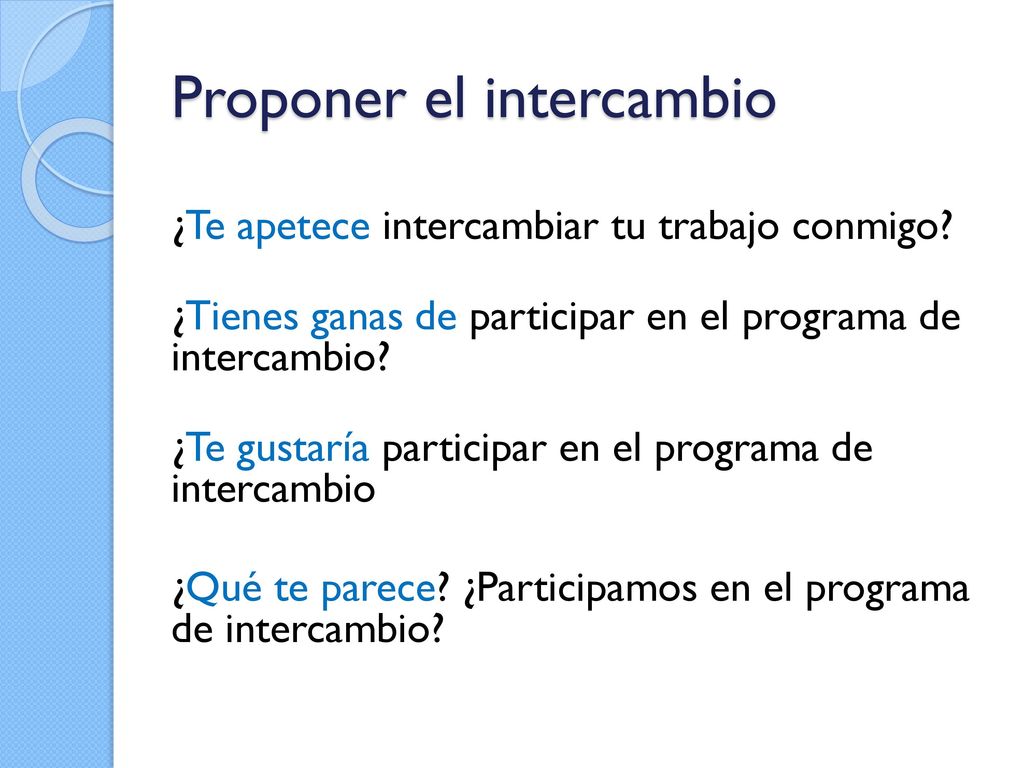 Proponer el intercambio

¿Te apetece intercambiar tu trabajo conmigo?

¿Tienes ganas de participar en el programa de intercambio?

¿Te gustaría participar en el programa de intercambio

¿Qué te parece? ¿Participamos en el programa de intercambio?